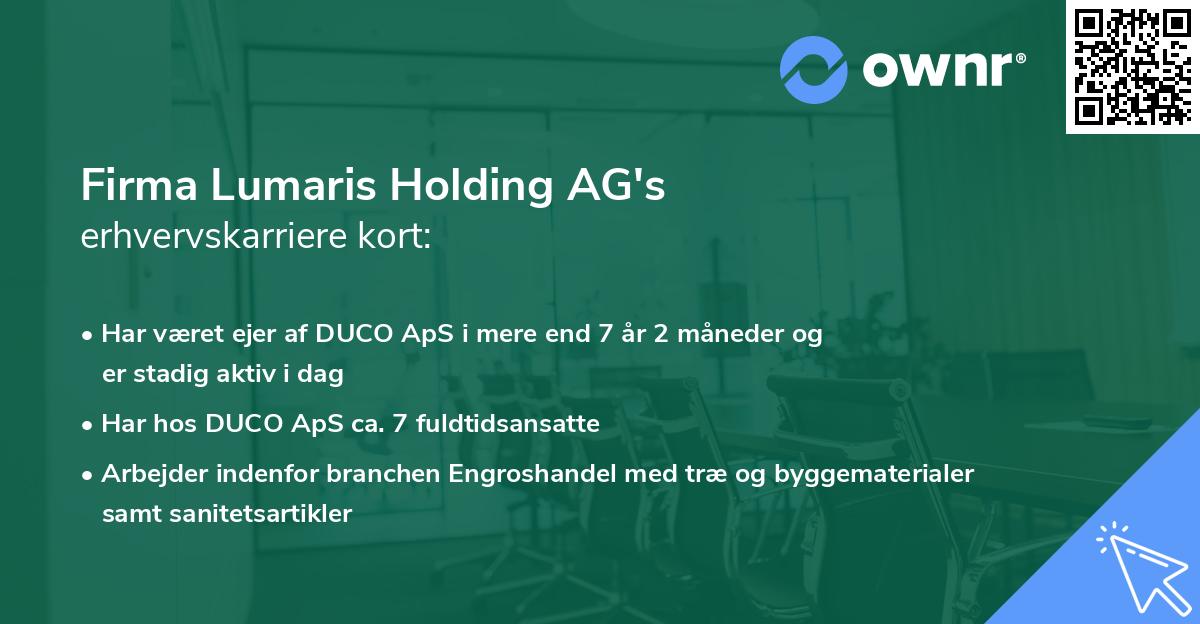 ownr®

Firma Lumaris Holding AG's
erhvervskarriere kort:

• Har været ejer af DUCO ApS i mere end 7 år 2 måneder og er stadig aktiv i dag

• Har hos DUCO ApS ca. 7 fuldtidsansatte

• Arbejder indenfor branchen Engroshandel med træ og byggematerialer samt sanitetsartikler